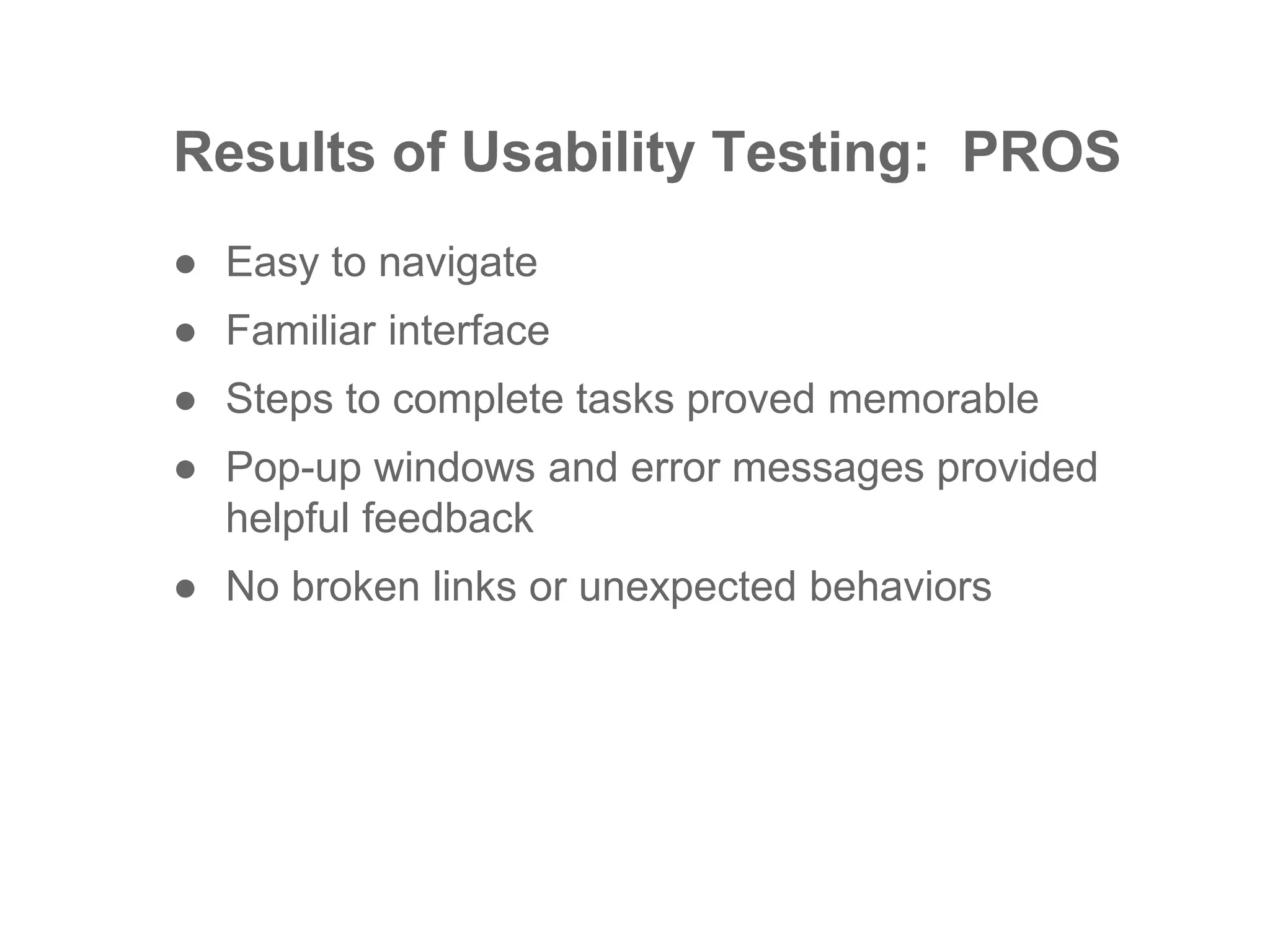 Results of Usability Testing: PROS

● Easy to navigate
● Familiar interface
● Steps to complete tasks proved memorable
● Pop-up windows and error messages provided helpful feedback
● No broken links or unexpected behaviors